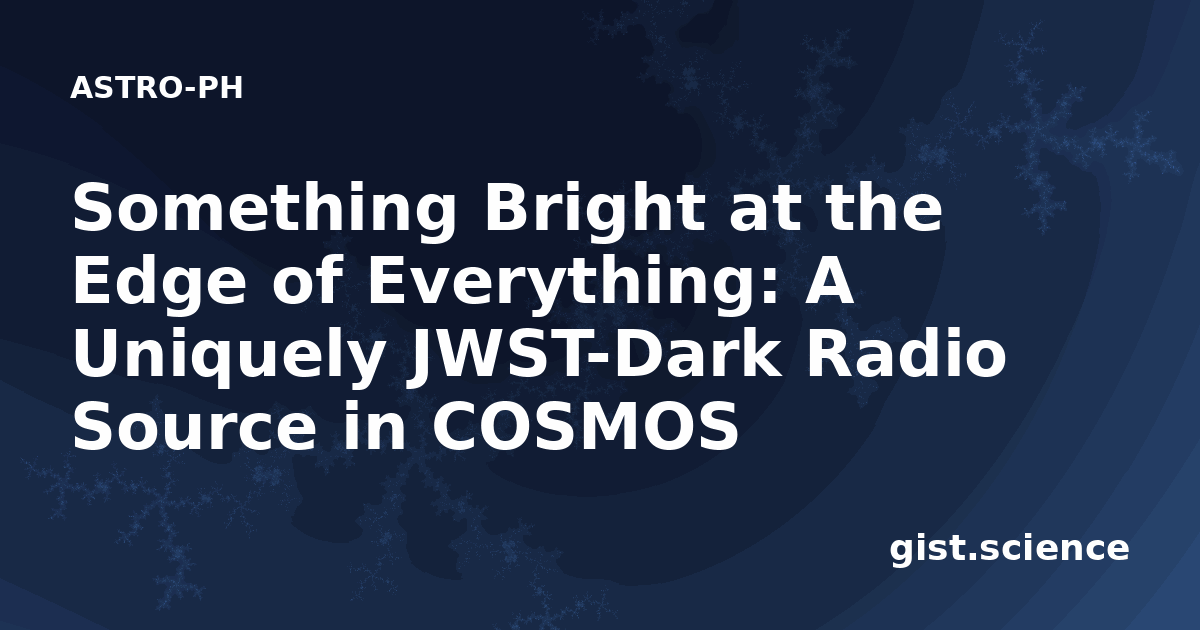 ASTRO-PH

Something Bright at the Edge of Everything: A Uniquely JWST-Dark Radio Source in COSMOS

gist.science